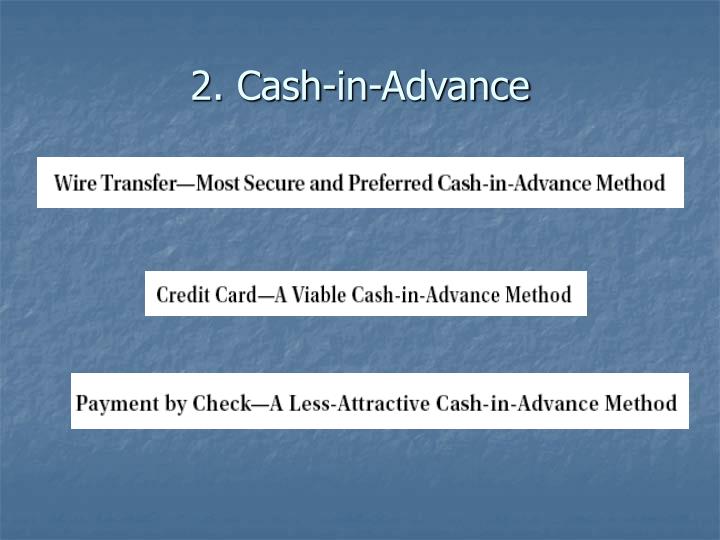 2. Cash-in-Advance

Wire Transfer—Most Secure and Preferred Cash-in-Advance Method

Credit Card—A Viable Cash-in-Advance Method

Payment by Check—A Less-Attractive Cash-in-Advance Method